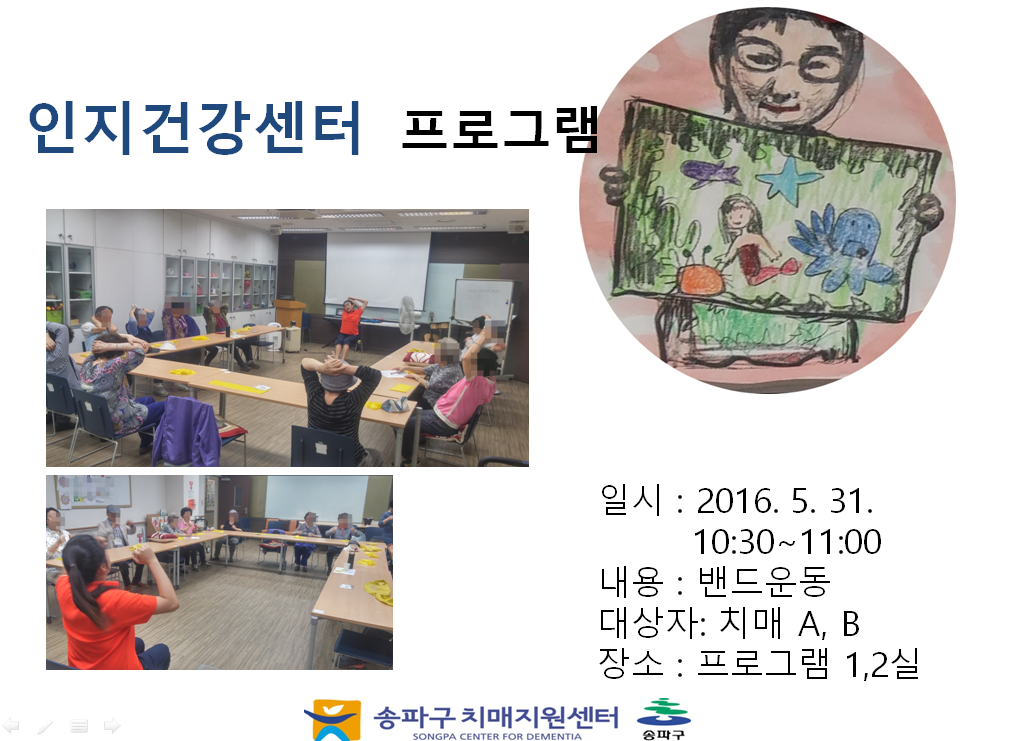 인지건강센터 프로그램

일시 : 2016. 5. 31.
10:30~11:00
내용 : 밴드운동
대상자: 치매 A, B
장소 : 프로그램 1,2실

송파구 치매지원센터
SONGPA CENTER FOR DEMENTIA
송파구